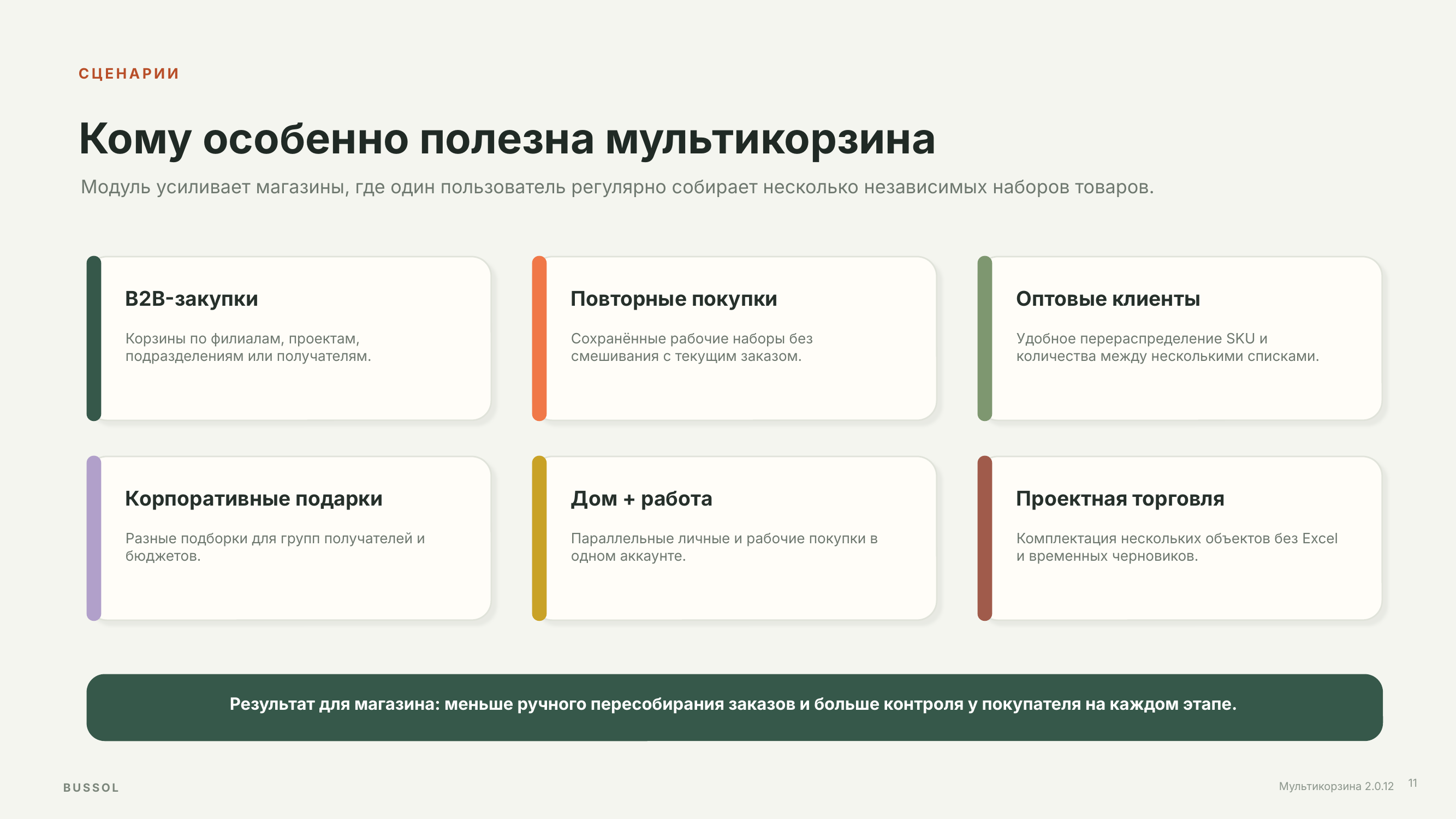 СЦЕНАРИИ

Кому особенно полезна мультикорзина

Модуль усиливает магазины, где один пользователь регулярно собирает несколько независимых наборов товаров.

B2B-закупки

Корзины по филиалам, проектам, подразделениям или получателям.

Повторные покупки

Сохранённые рабочие наборы без смешивания с текущим заказом.

Оптовые клиенты

Удобное перераспределение SKU и количества между несколькими списками.

Корпоративные подарки

Разные подборки для групп получателей и бюджетов.

Дом + работа

Параллельные личные и рабочие покупки в одном аккаунте.

Проектная торговля

Комплектация нескольких объектов без Excel и временных черновиков.

Результат для магазина: меньше ручного пересобирания заказов и больше контроля у покупателя на каждом этапе.

BUSSOL

Мультикорзина 2.0.12 11